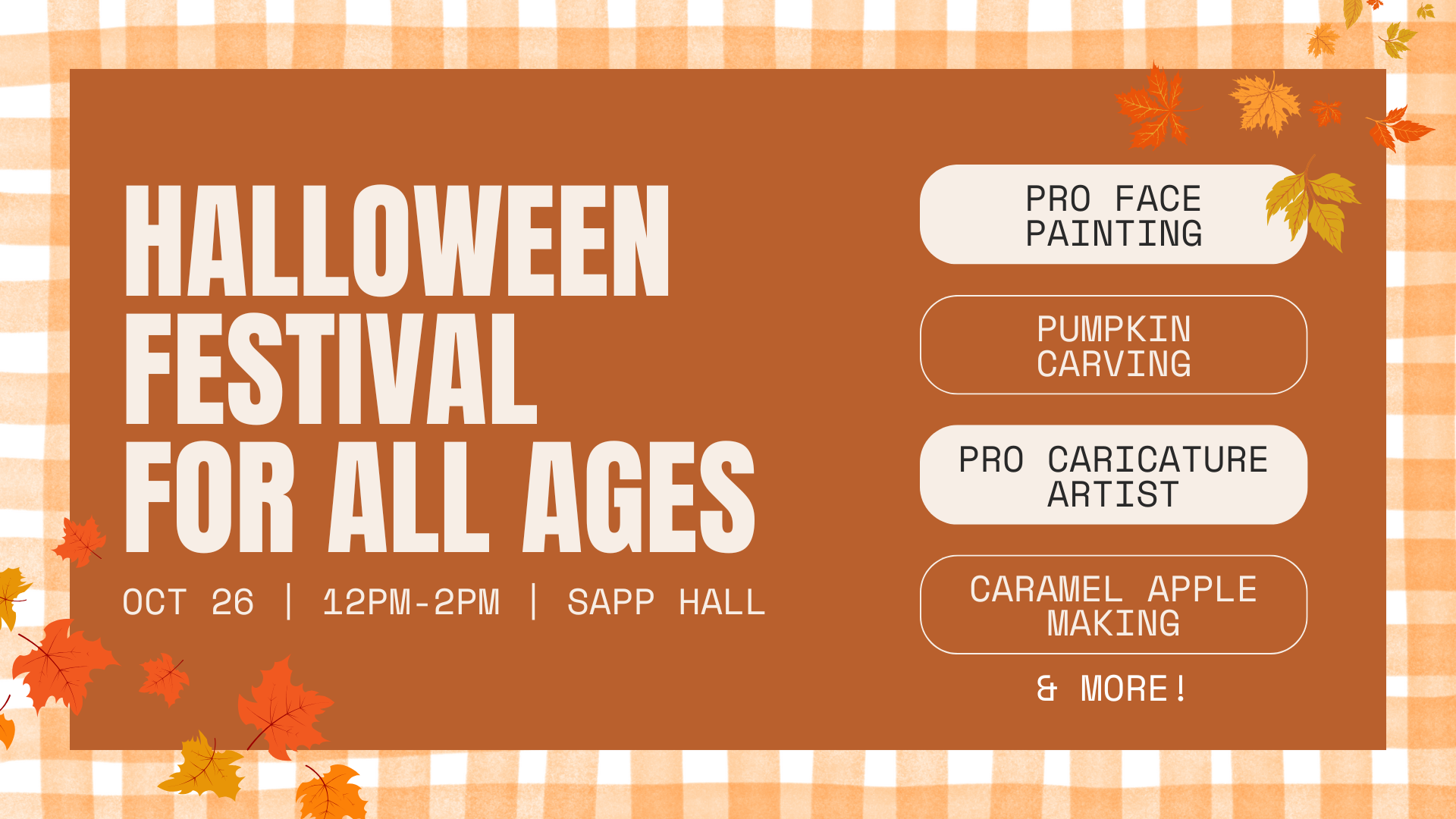 HALLOWEEN FESTIVAL FOR ALL AGES

OCT 26 | 12PM-2PM | SAPP HALL

PRO FACE PAINTING

PUMPKIN CARVING

PRO CARICATURE ARTIST

CARAMEL APPLE MAKING

& MORE!